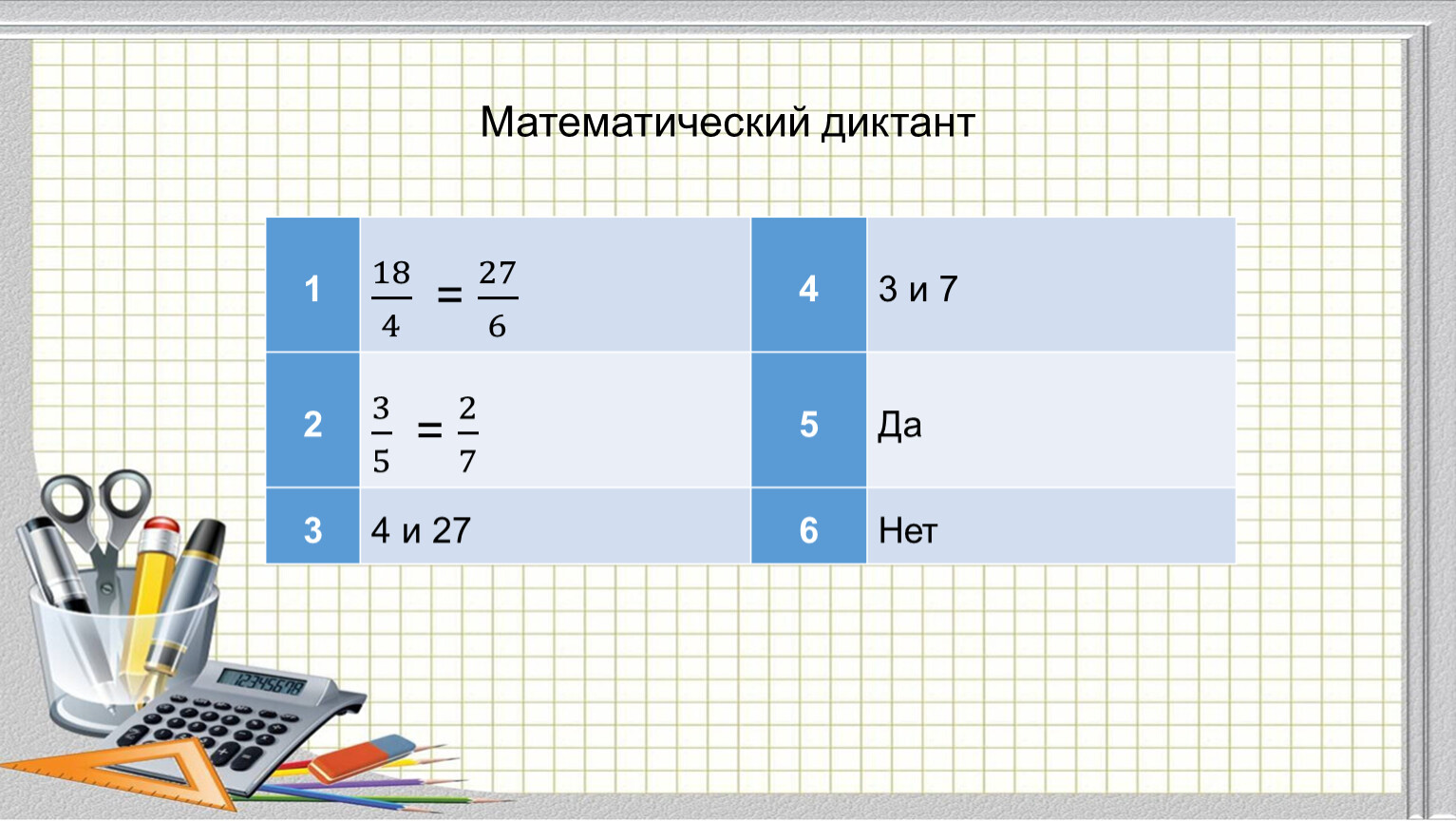 Математический диктант

| 1 | $\frac{18}{4} = \frac{27}{6}$ | 4 | 3 и 7 |
|---|---|---|---|
| 2 | $\frac{3}{5} = \frac{2}{7}$ | 5 | Да |
| 3 | 4 и 27 | 6 | Нет |

12345678